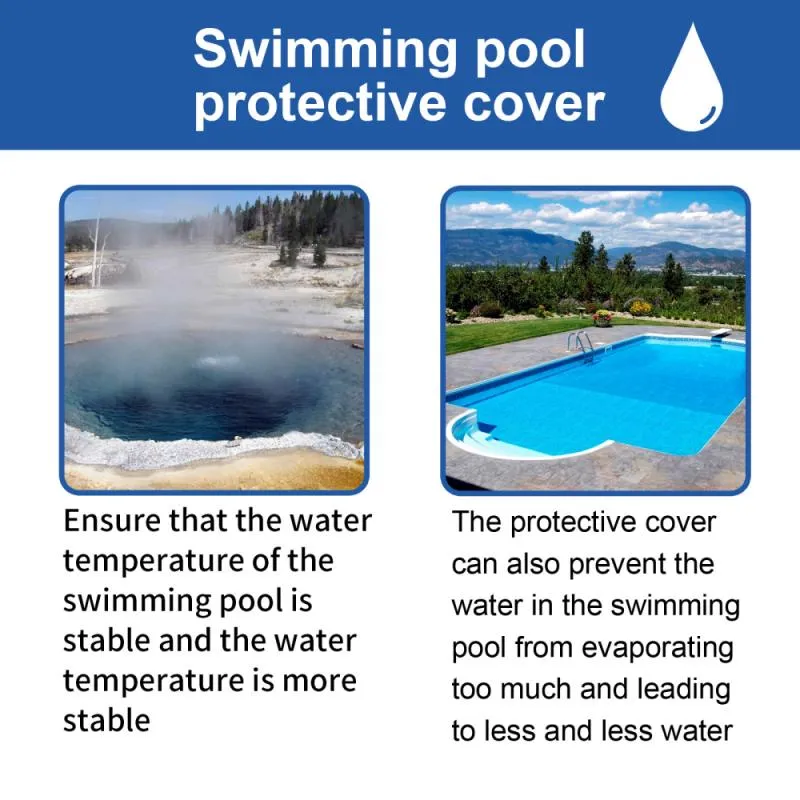 Swimming pool protective cover

Ensure that the water temperature of the swimming pool is stable and the water temperature is more stable

The protective cover can also prevent the water in the swimming pool from evaporating too much and leading to less and less water